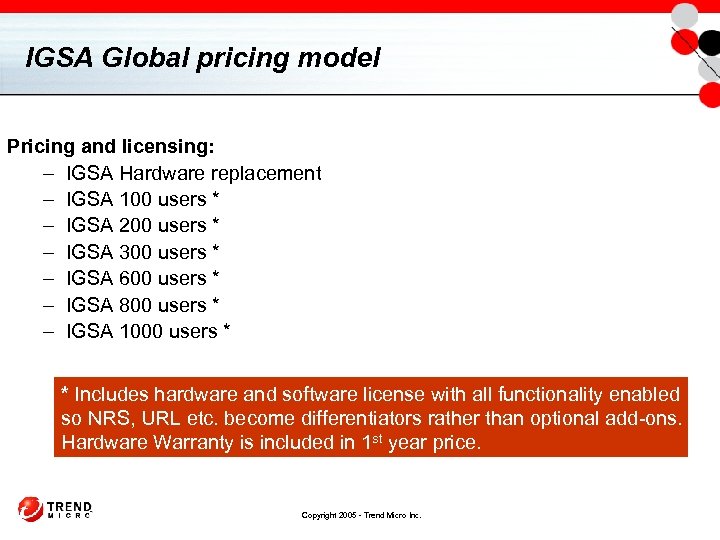 IGSA Global pricing model

Pricing and licensing:
– IGSA Hardware replacement
– IGSA 100 users *
– IGSA 200 users *
– IGSA 300 users *
– IGSA 600 users *
– IGSA 800 users *
– IGSA 1000 users *

* Includes hardware and software license with all functionality enabled so NRS, URL etc. become differentiators rather than optional add-ons. Hardware Warranty is included in 1$^{st}$ year price.

TREND MICRO

Copyright 2005 - Trend Micro Inc.